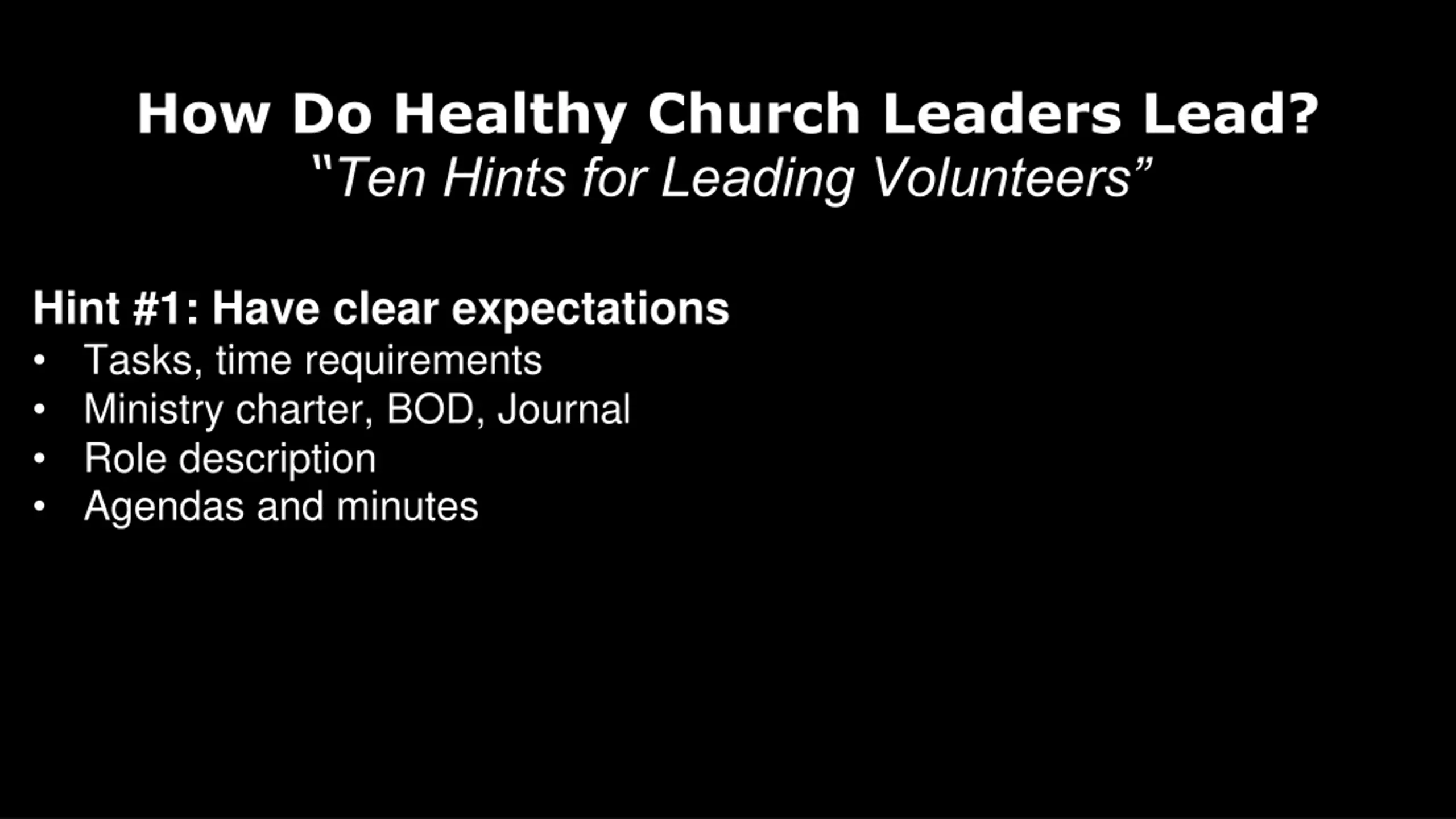 How Do Healthy Church Leaders Lead?
"Ten Hints for Leading Volunteers"

Hint #1: Have clear expectations
• Tasks, time requirements
• Ministry charter, BOD, Journal
• Role description
• Agendas and minutes